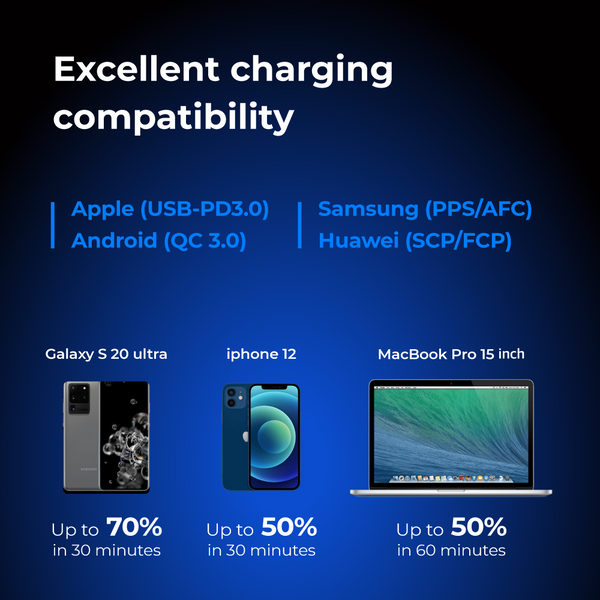 Excellent charging compatibility

Apple (USB-PD3.0)
Android (QC 3.0)

Samsung (PPS/AFC)
Huawei (SCP/FCP)

Galaxy S 20 ultra

SAMSUNG

Up to 70%
in 30 minutes

iphone 12

Up to 50%
in 30 minutes

MacBook Pro 15 inch

Up to 50%
in 60 minutes